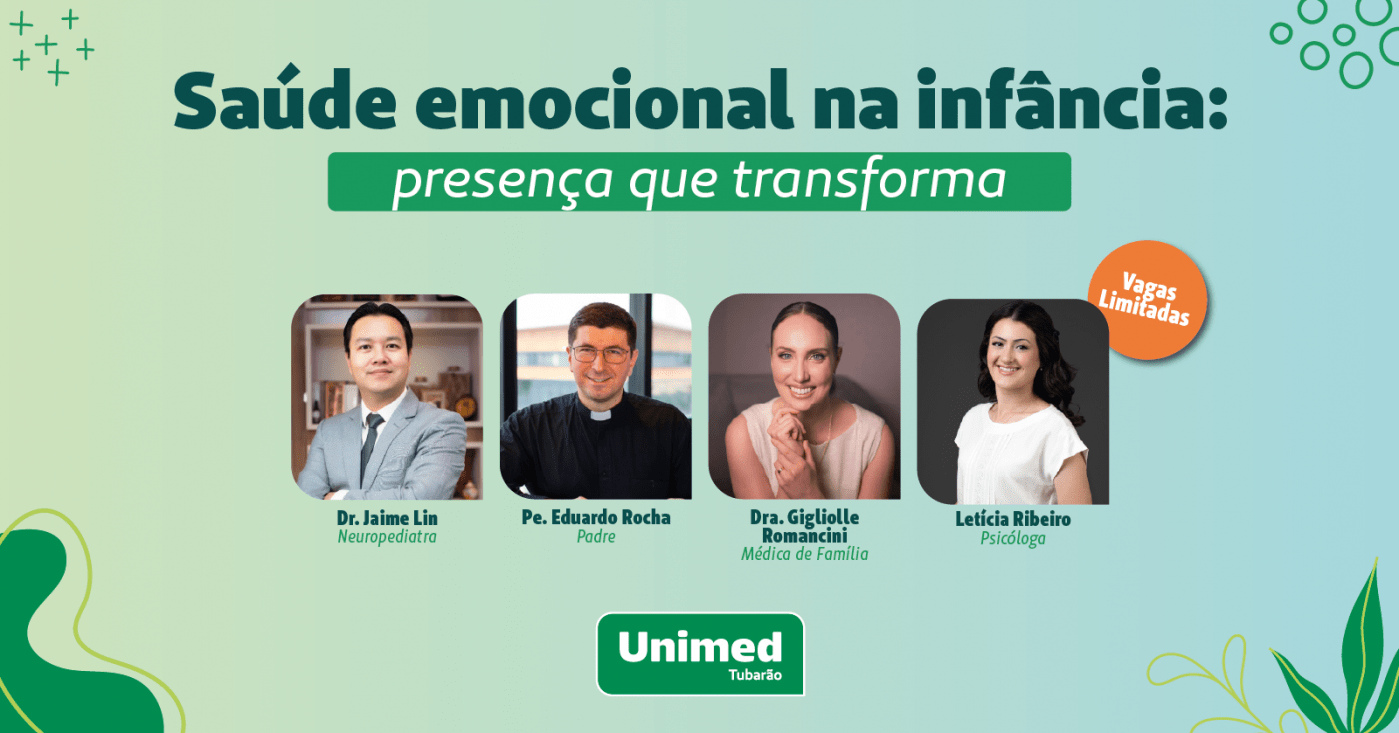 Saúde emocional na infância:

presença que transforma

Vagas Limitadas

Dr. Jaime Lin
Neuropediatra

Pe. Eduardo Rocha
Padre

Dra. Gigliolle Romancini
Médica de Família

Letícia Ribeiro
Psicóloga

Unimed
Tubarão